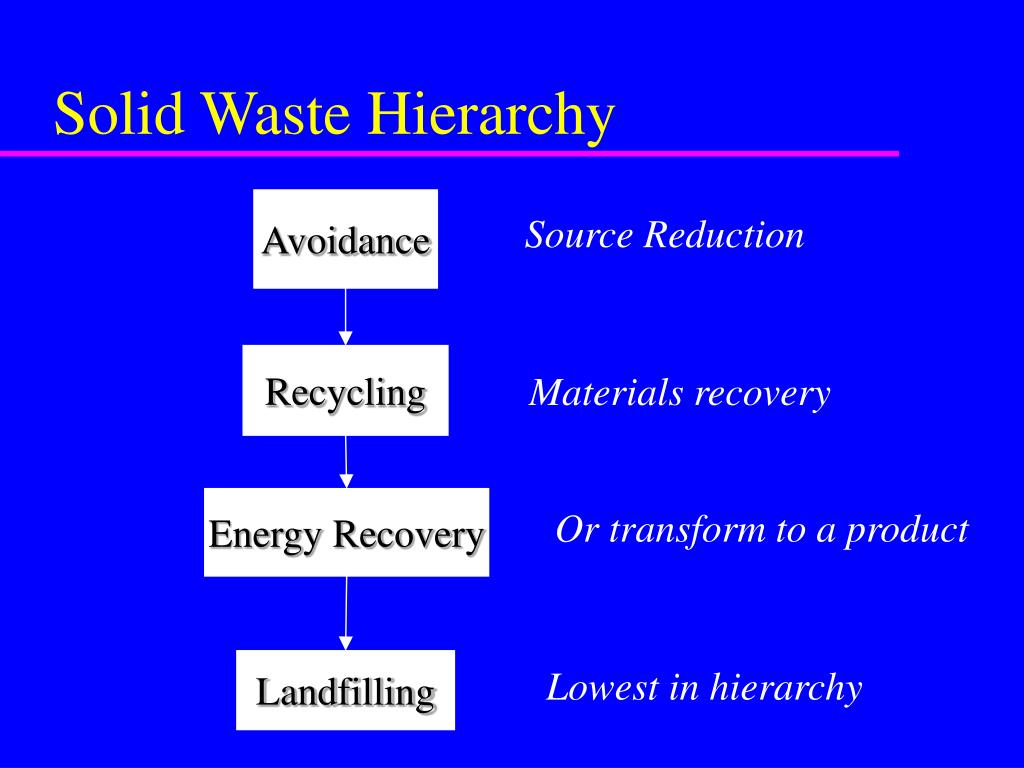 Solid Waste Hierarchy

Avoidance

Source Reduction

Recycling

Materials recovery

Energy Recovery

Or transform to a product

Landfilling

Lowest in hierarchy